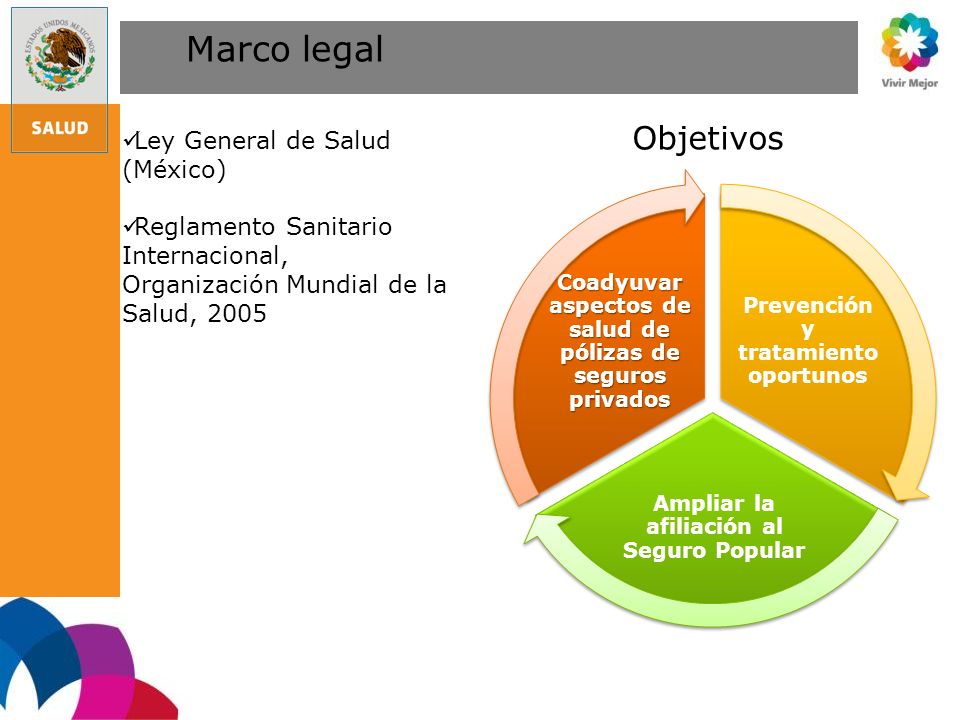 ESTADOS UNIDOS MEXICANOS

SALUD

Marco legal

Vivir Mejor

✓Ley General de Salud (México)

✓Reglamento Sanitario Internacional, Organización Mundial de la Salud, 2005

Objetivos

Coadyuvar aspectos de salud de pólizas de seguros privados

Prevención y tratamiento oportunos

Ampliar la afiliación al Seguro Popular